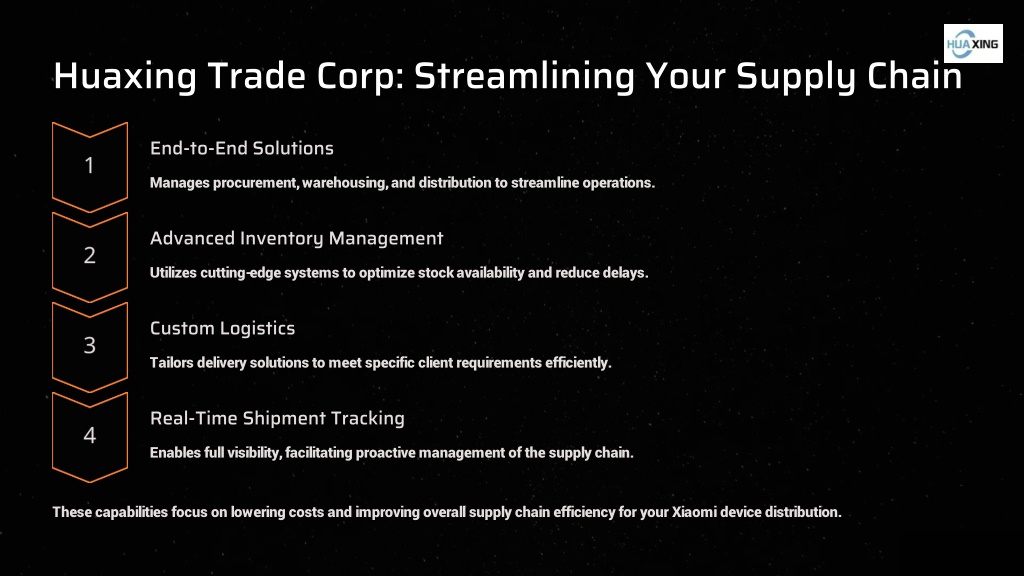 HUAXING

Huaxing Trade Corp: Streamlining Your Supply Chain

1

End-to-End Solutions

Manages procurement, warehousing, and distribution to streamline operations.

2

Advanced Inventory Management

Utilizes cutting-edge systems to optimize stock availability and reduce delays.

3

Custom Logistics

Tailors delivery solutions to meet specific client requirements efficiently.

4

Real-Time Shipment Tracking

Enables full visibility, facilitating proactive management of the supply chain.

These capabilities focus on lowering costs and improving overall supply chain efficiency for your Xiaomi device distribution.